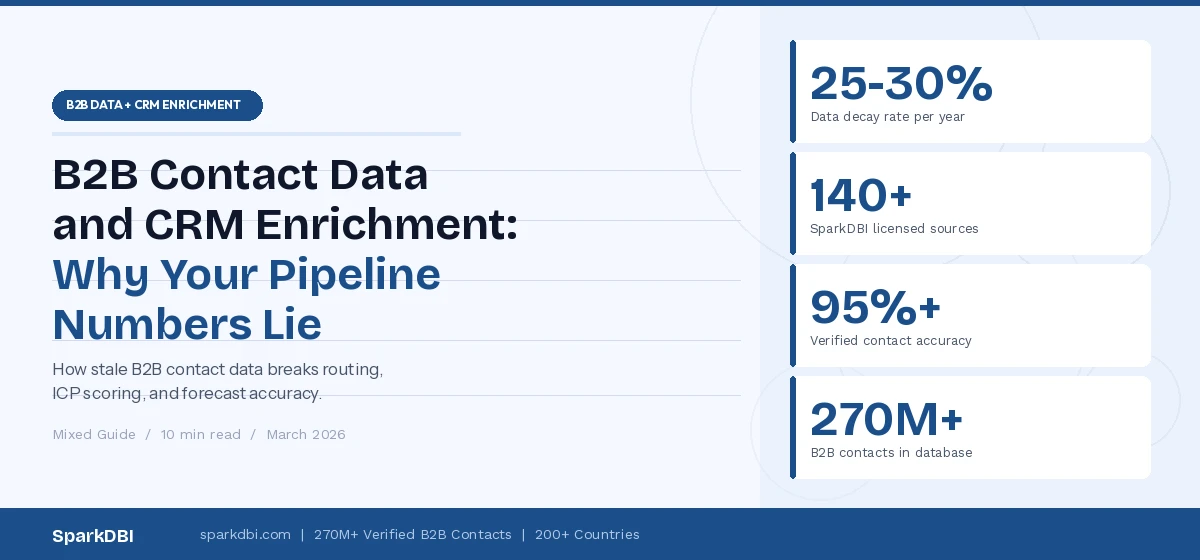 B2B DATA + CRM ENRICHMENT

B2B Contact Data and CRM Enrichment: Why Your Pipeline Numbers Lie

How stale B2B contact data breaks routing, ICP scoring, and forecast accuracy.

Mixed Guide / 10 min read / March 2026

25-30%
Data decay rate per year

140+
SparkDBI licensed sources

95%+
Verified contact accuracy

270M+
B2B contacts in database

SparkDBI sparkdbi.com | 270M+ Verified B2B Contacts | 200+ Countries